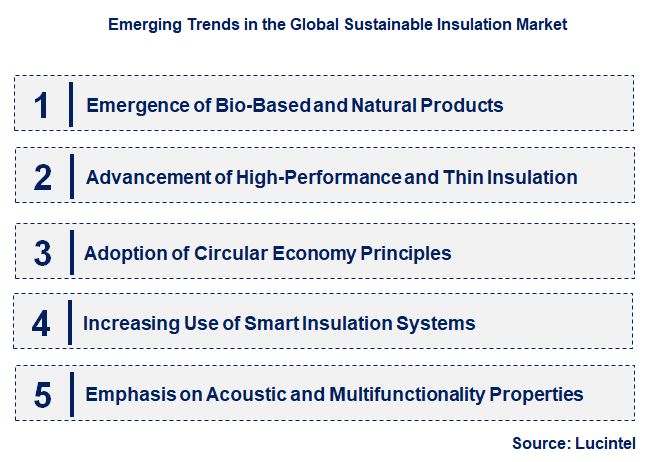 Emerging Trends in the Global Sustainable Insulation Market

1 Emergence of Bio-Based and Natural Products

2 Advancement of High-Performance and Thin Insulation

3 Adoption of Circular Economy Principles

4 Increasing Use of Smart Insulation Systems

5 Emphasis on Acoustic and Multifunctionality Properties

Source: Lucintel